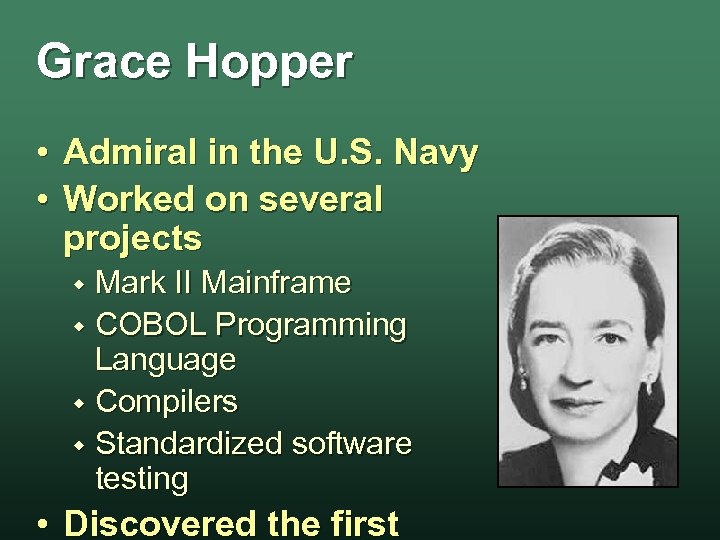 Grace Hopper

• Admiral in the U.S. Navy
• Worked on several projects
  ◆ Mark II Mainframe
  ◆ COBOL Programming Language
  ◆ Compilers
  ◆ Standardized software testing
• Discovered the first